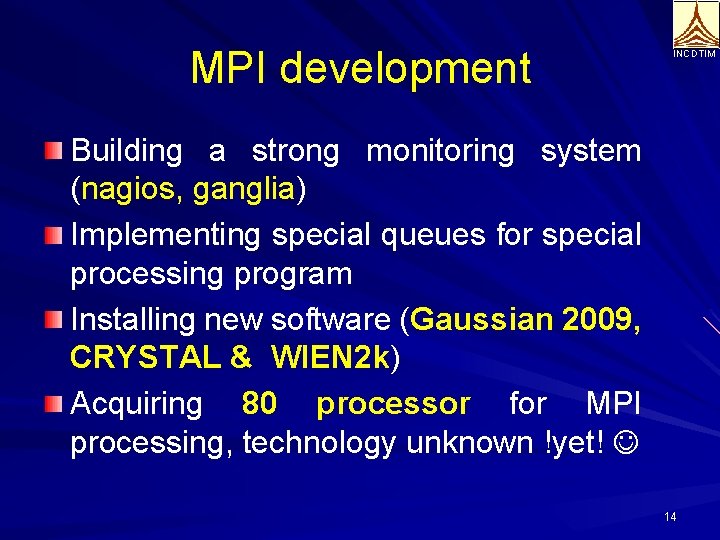 INCDTIM

MPI development

Building a strong monitoring system (nagios, ganglia)

Implementing special queues for special processing program

Installing new software (Gaussian 2009, CRYSTAL & WIEN2k)

Acquiring 80 processor for MPI processing, technology unknown !yet! ☺

14